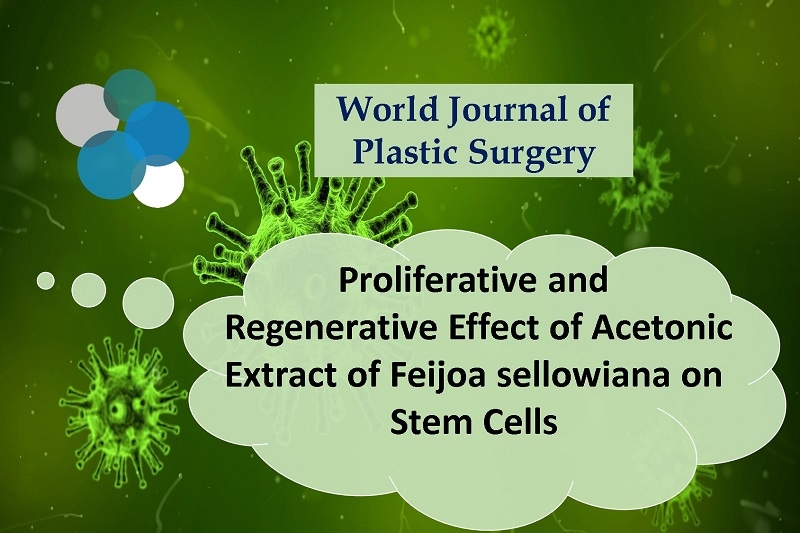 World Journal of Plastic Surgery

Proliferative and Regenerative Effect of Acetonic Extract of Feijoa sellowiana on Stem Cells